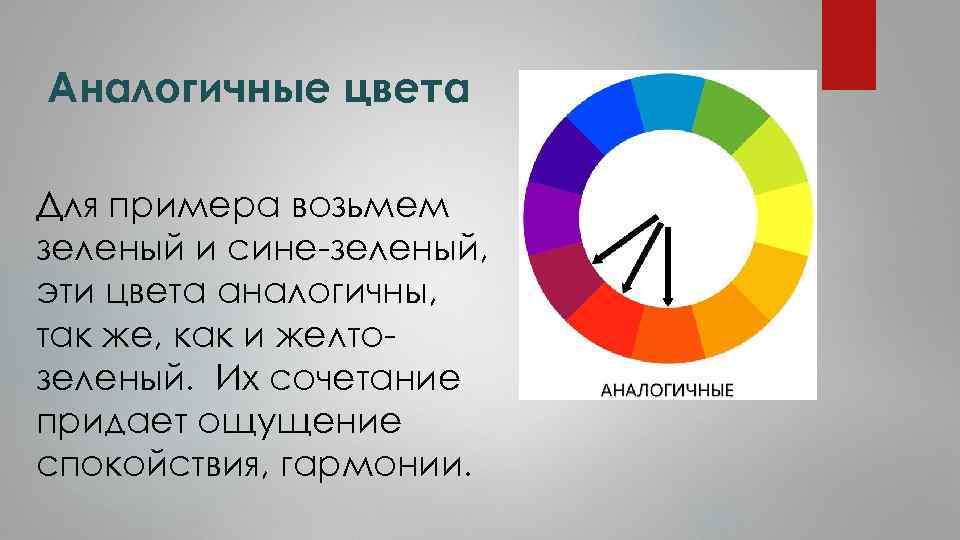 Аналогичные цвета

Для примера возьмем зеленый и сине-зеленый, эти цвета аналогичны, так же, как и желто-зеленый. Их сочетание придает ощущение спокойствия, гармонии.

АНАЛОГИЧНЫЕ